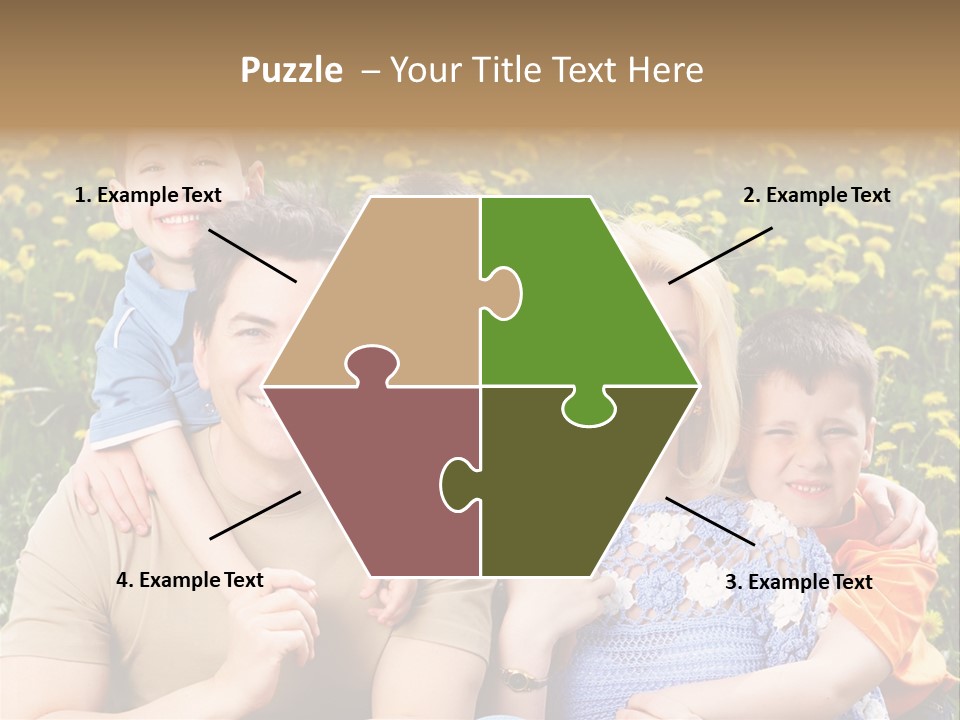 Puzzle – Your Title Text Here

1. Example Text

2. Example Text

4. Example Text

3. Example Text